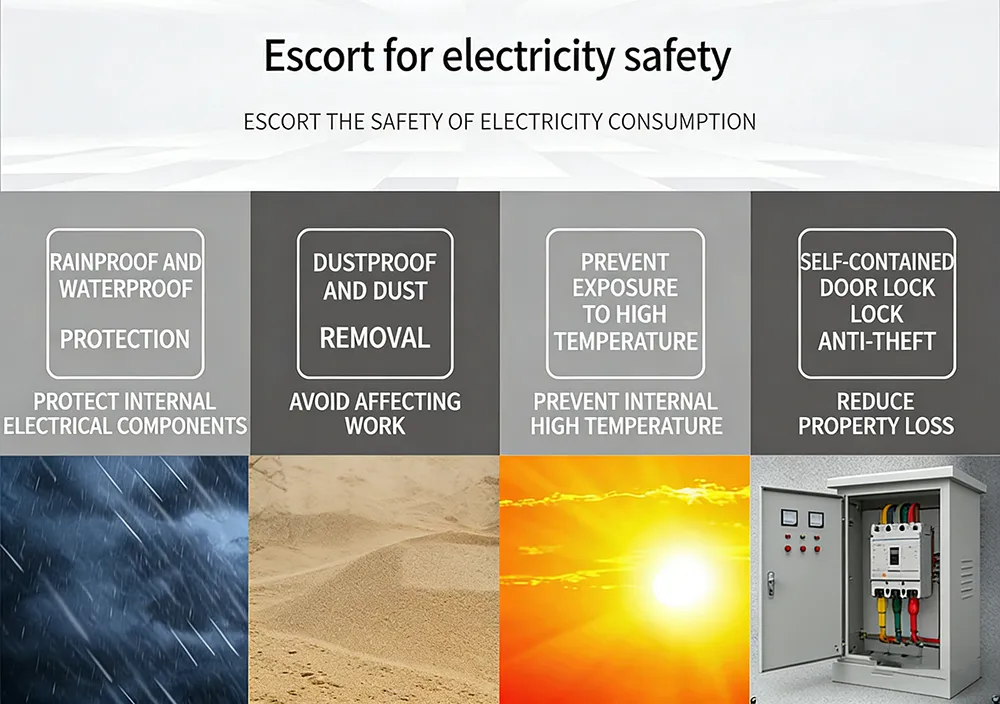 Escort for electricity safety

ESCORT THE SAFETY OF ELECTRICITY CONSUMPTION

RAINPROOF AND WATERPROOF

PROTECTION

PROTECT INTERNAL ELECTRICAL COMPONENTS

DUSTPROOF AND DUST

REMOVAL

AVOID AFFECTING WORK

PREVENT EXPOSURE TO HIGH TEMPERATURE

PREVENT INTERNAL HIGH TEMPERATURE

SELF-CONTAINED DOOR LOCK LOCK ANTI-THEFT

REDUCE PROPERTY LOSS